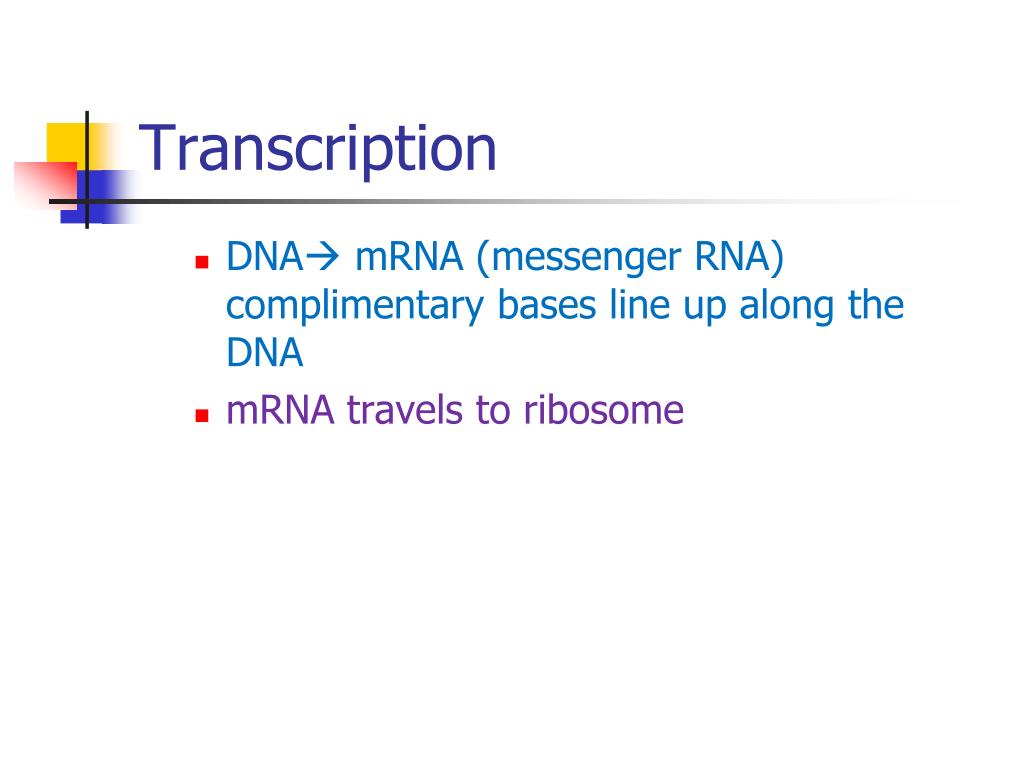 Transcription

- DNA→ mRNA (messenger RNA) complimentary bases line up along the DNA
- mRNA travels to ribosome